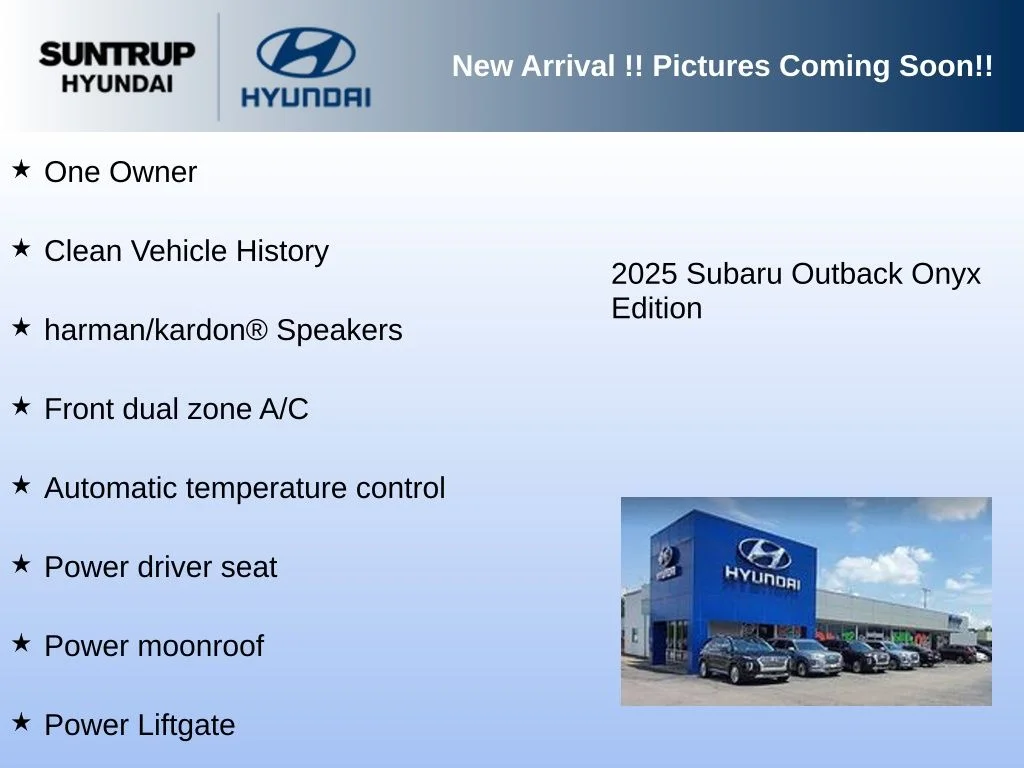 SUNTRUP HYUNDAI

HYUNDAI

New Arrival !! Pictures Coming Soon!!

★ One Owner

★ Clean Vehicle History

★ harman/kardon® Speakers

★ Front dual zone A/C

★ Automatic temperature control

★ Power driver seat

★ Power moonroof

★ Power Liftgate

2025 Subaru Outback Onyx Edition

HYUNDAI

HYUNDAI